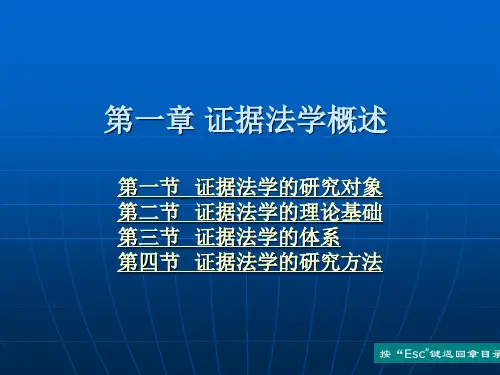 第一章 证据法学概述

第一节 证据法学的研究对象
第二节 证据法学的理论基础
第三节 证据法学的体系
第四节 证据法学的研究方法

按“Esc”键返回章目录